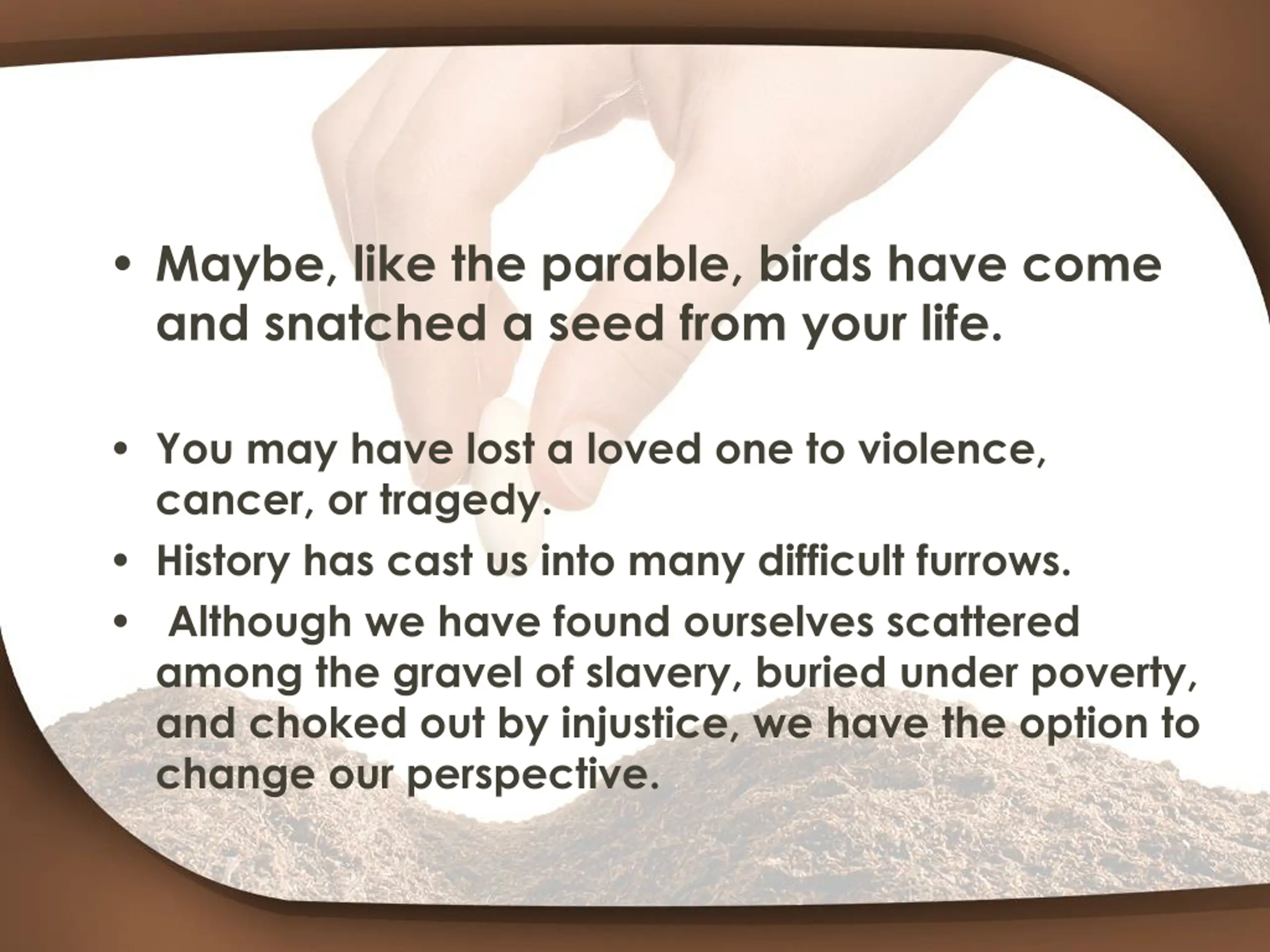 • Maybe, like the parable, birds have come and snatched a seed from your life.

• You may have lost a loved one to violence, cancer, or tragedy.
• History has cast us into many difficult furrows.
• Although we have found ourselves scattered among the gravel of slavery, buried under poverty, and choked out by injustice, we have the option to change our perspective.